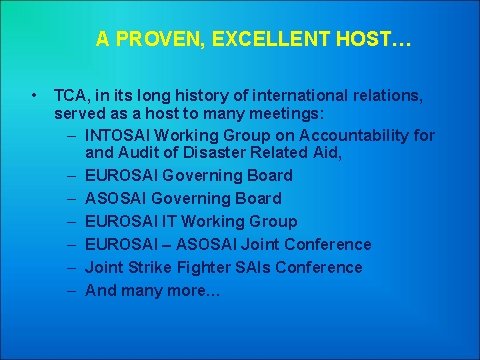 A PROVEN, EXCELLENT HOST…

• TCA, in its long history of international relations, served as a host to many meetings:
– INTOSAI Working Group on Accountability for and Audit of Disaster Related Aid,
– EUROSAI Governing Board
– ASOSAI Governing Board
– EUROSAI IT Working Group
– EUROSAI – ASOSAI Joint Conference
– Joint Strike Fighter SAIs Conference
– And many more…